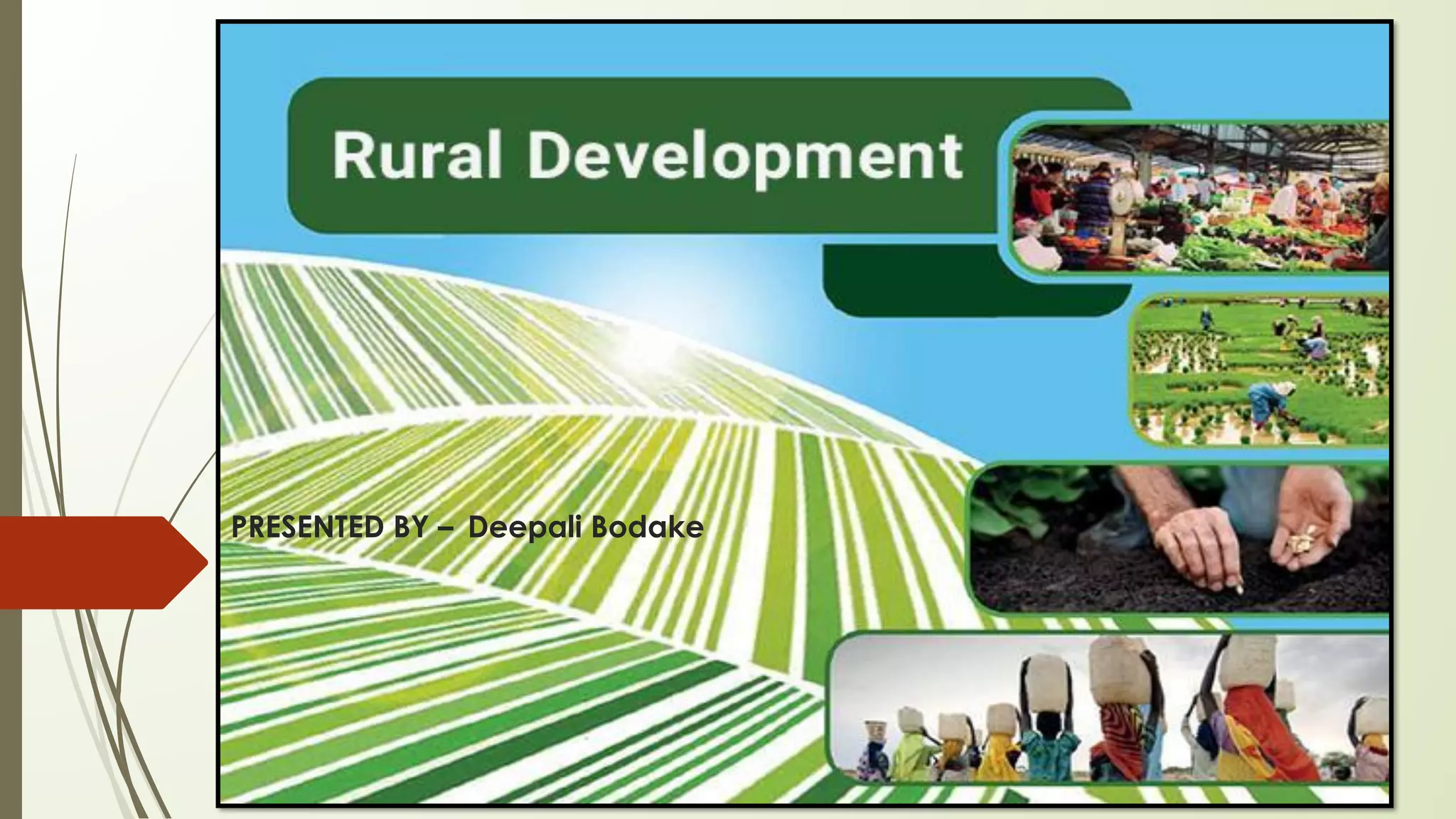 Rural Development

PRESENTED BY – Deepali Bodake